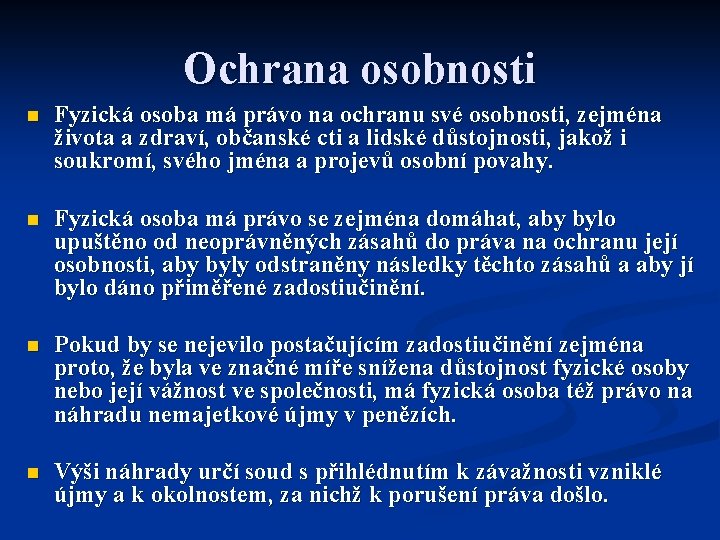 Ochrana osobnosti

Fyzická osoba má právo na ochranu své osobnosti, zejména života a zdraví, občanské cti a lidské důstojnosti, jakož i soukromí, svého jména a projevů osobní povahy.

Fyzická osoba má právo se zejména domáhat, aby bylo upuštěno od neoprávněných zásahů do práva na ochranu její osobnosti, aby byly odstraněny následky těchto zásahů a aby jí bylo dáno přiměřené zadostiučinění.

Pokud by se nejevilo postačujícím zadostiučinění zejména proto, že byla ve značné míře snížena důstojnost fyzické osoby nebo její vážnost ve společnosti, má fyzická osoba též právo na náhradu nemajetkové újmy v penězích.

Výši náhrady určí soud s přihlédnutím k závažnosti vzniklé újmy a k okolnostem, za nichž k porušení práva došlo.